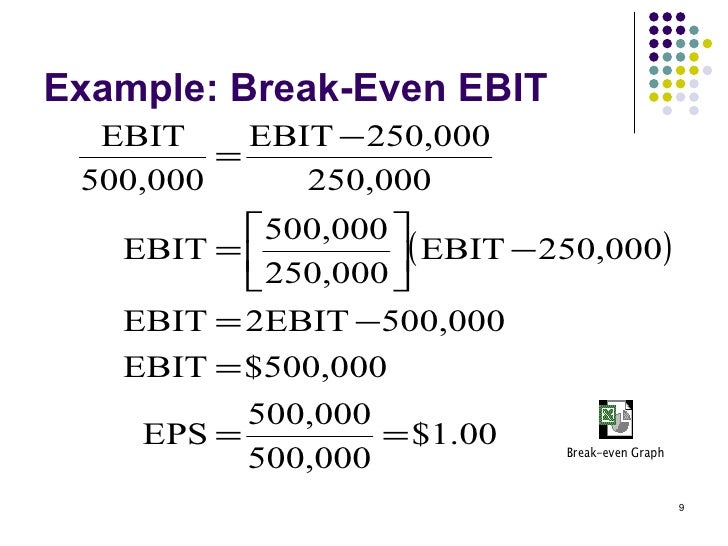 Example: Break-Even EBIT

$\frac{\text{EBIT}}{500,000} = \frac{\text{EBIT} - 250,000}{250,000}$

$\text{EBIT} = \left[\frac{500,000}{250,000}\right](\text{EBIT} - 250,000)$

$\text{EBIT} = 2\text{EBIT} - 500,000$

$\text{EBIT} = \$500,000$

$\text{EPS} = \frac{500,000}{500,000} = \$1.00$

Break-even Graph

9